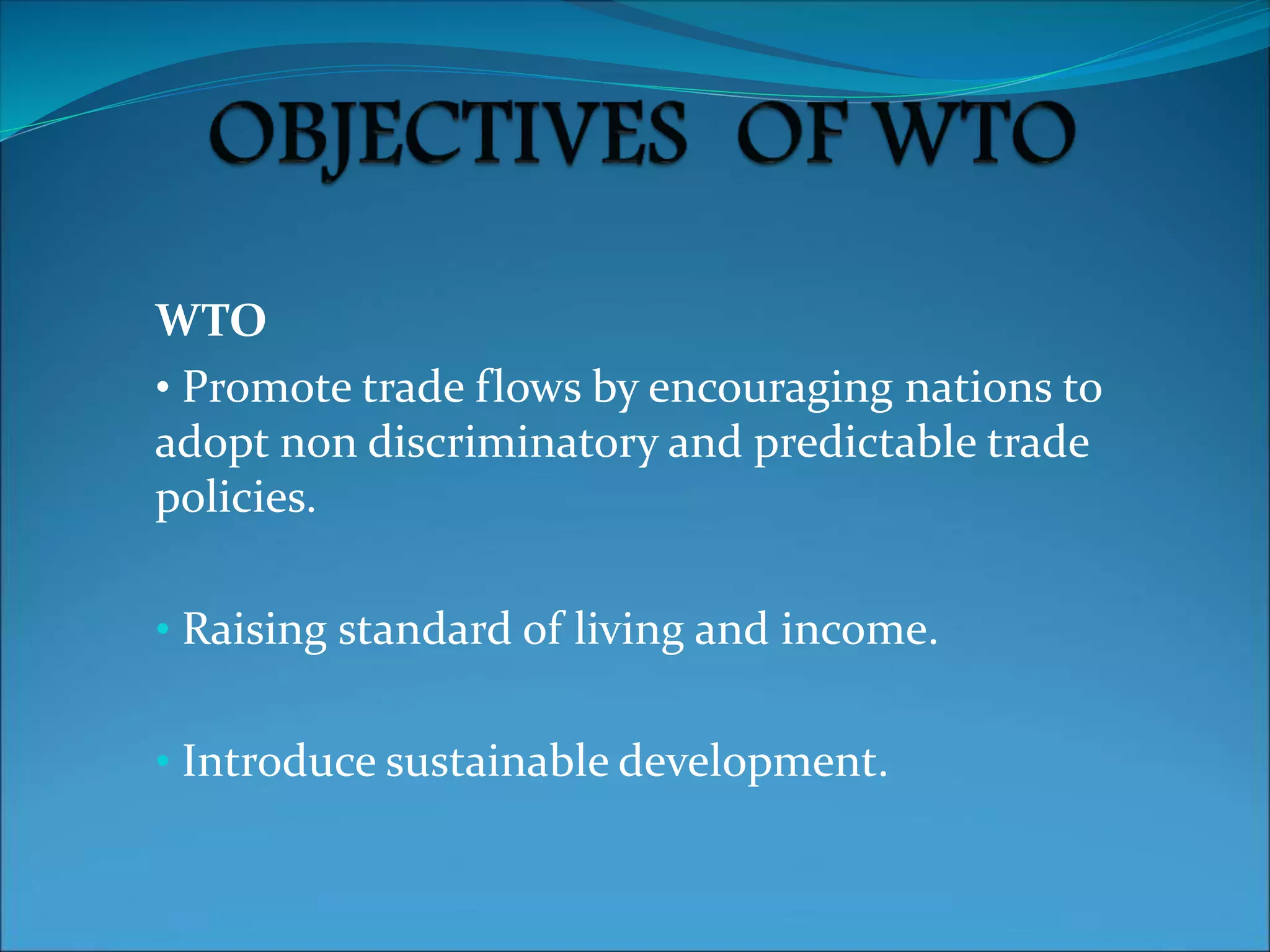 OBJECTIVES OF WTO

WTO

• Promote trade flows by encouraging nations to adopt non discriminatory and predictable trade policies.

• Raising standard of living and income.

• Introduce sustainable development.